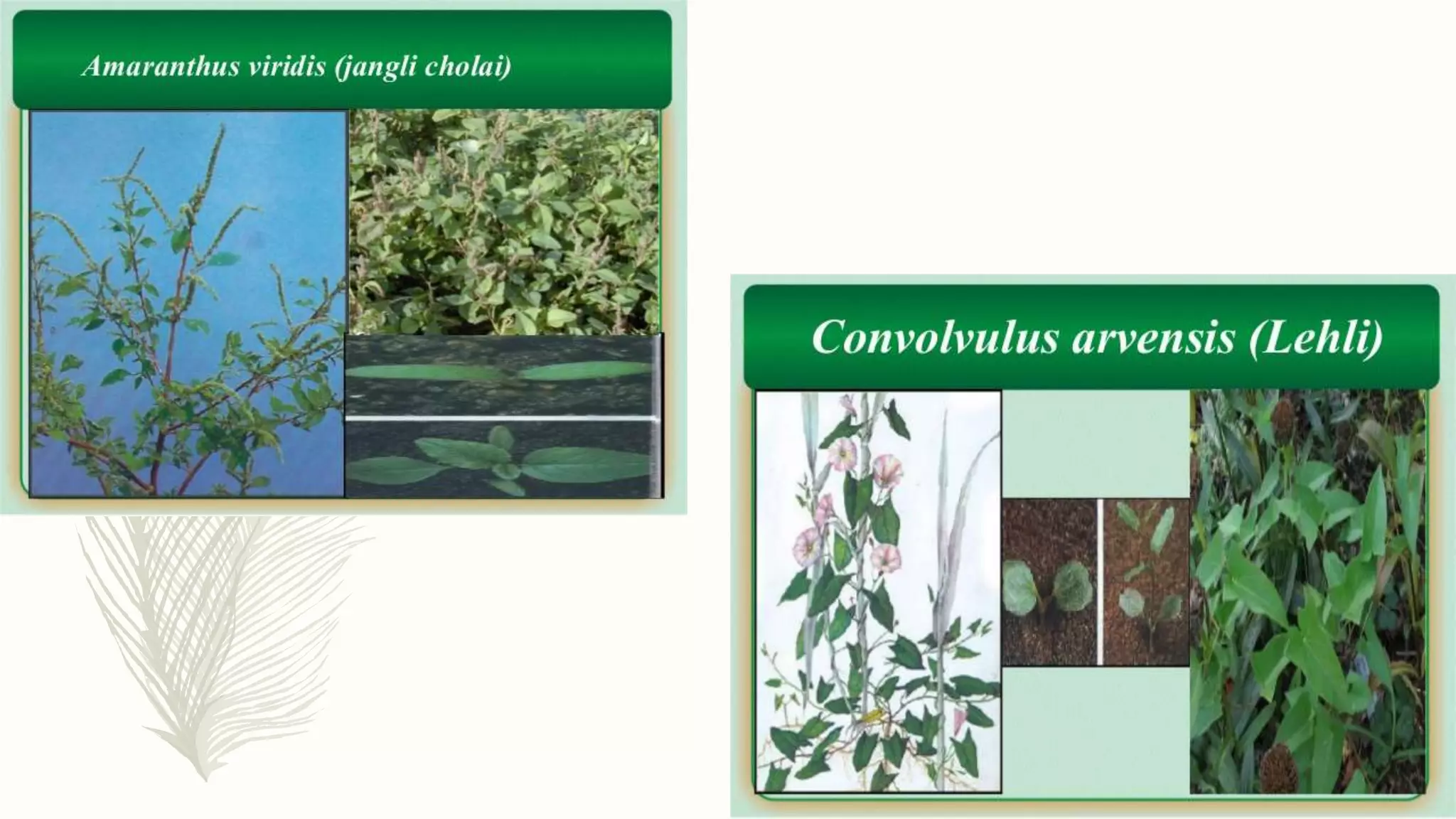 Amaranthus viridis (jangli cholai)

Convolvulus arvensis (Lehli)